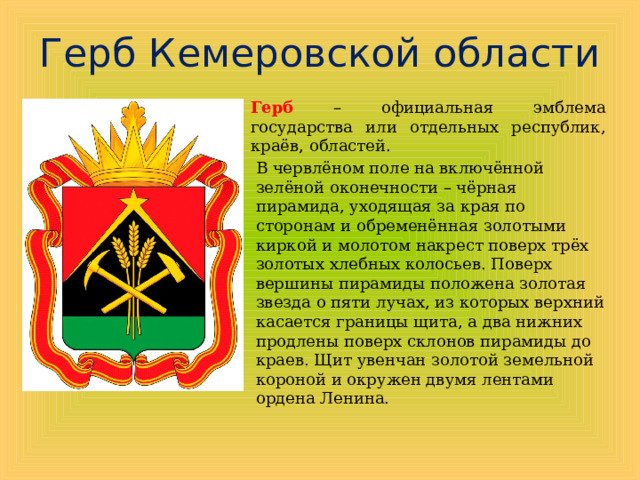 Герб Кемеровской области

Герб – официальная эмблема государства или отдельных республик, краёв, областей.

В червлёном поле на включённой зелёной оконечности – чёрная пирамида, уходящая за края по сторонам и обременённая золотыми киркой и молотом накрест поверх трёх золотых хлебных колосьев. Поверх вершины пирамиды положена золотая звезда о пяти лучах, из которых верхний касается границы щита, а два нижних продлены поверх склонов пирамиды до краев. Щит увенчан золотой земельной короной и окружен двумя лентами ордена Ленина.